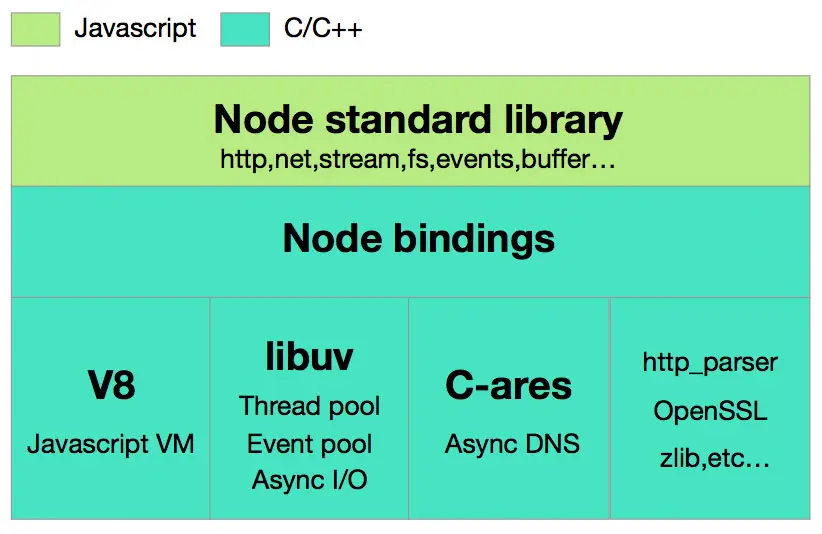 Javascript
C/C++

Node standard library
http,net,stream,fs,events,buffer…

Node bindings

V8
Javascript VM

libuv
Thread pool
Event pool
Async I/O

C-ares
Async DNS

http_parser
OpenSSL
zlib,etc…